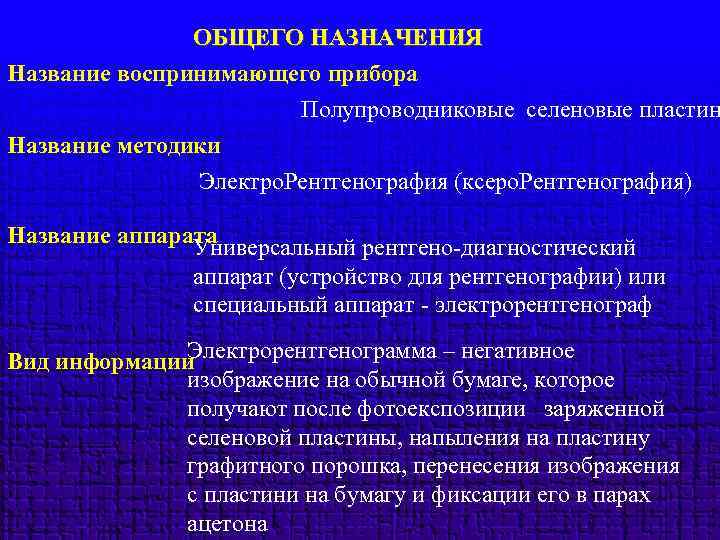 ОБЩЕГО НАЗНАЧЕНИЯ

Название воспринимающего прибора

Полупроводниковые селеновые пластин

Название методики

ЭлектроРентгенография (ксероРентгенография)

Название аппарата

Универсальный рентгено-диагностический аппарат (устройство для рентгенографии) или специальный аппарат - электрорентгенограф

Вид информации

Электрорентгенограмма – негативное изображение на обычной бумаге, которое получают после фотоекспозиции заряженной селеновой пластины, напыления на пластину графитного порошка, перенесения изображения с пластини на бумагу и фиксации его в парах ацетона